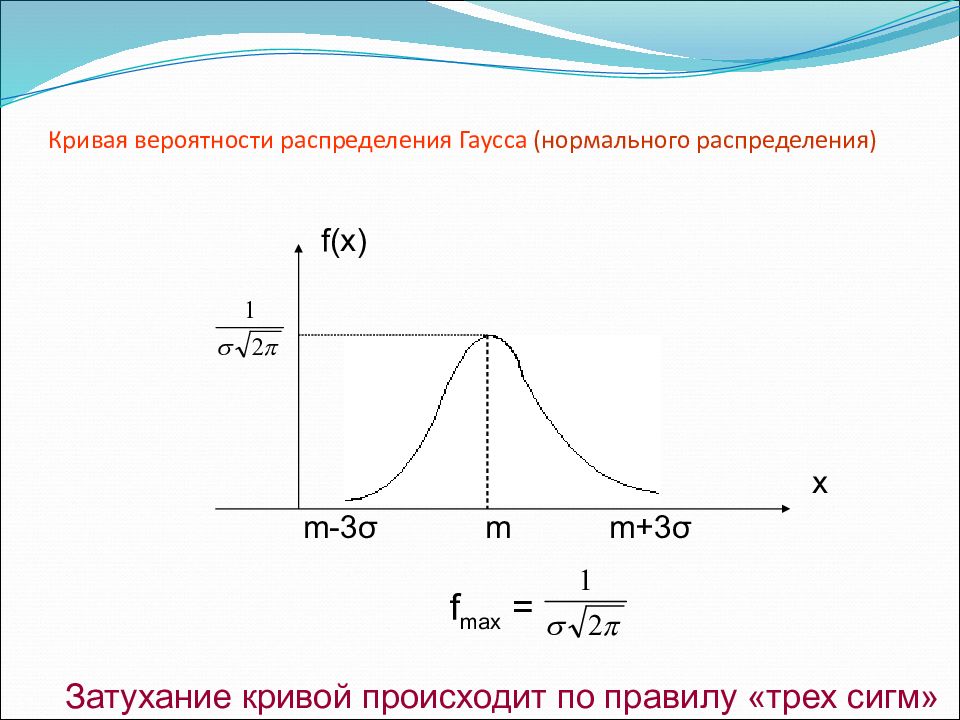 Кривая вероятности распределения Гаусса (нормального распределения)

f(x)

$\frac{1}{\sigma\sqrt{2\pi}}$

x

m-3σ m m+3σ

$f_{max} = \frac{1}{\sigma\sqrt{2\pi}}$

Затухание кривой происходит по правилу «трех сигм»